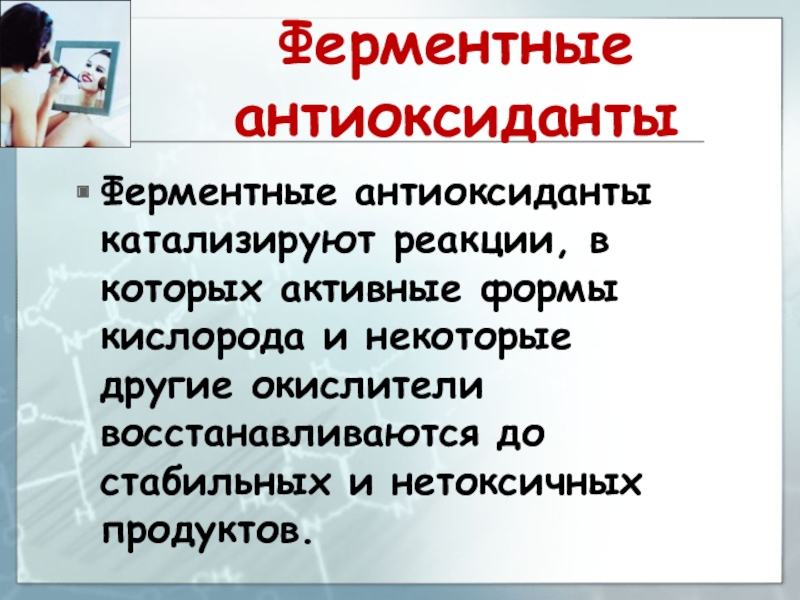 Ферментные антиоксиданты

Ферментные антиоксиданты катализируют реакции, в которых активные формы кислорода и некоторые другие окислители восстанавливаются до стабильных и нетоксичных продуктов.